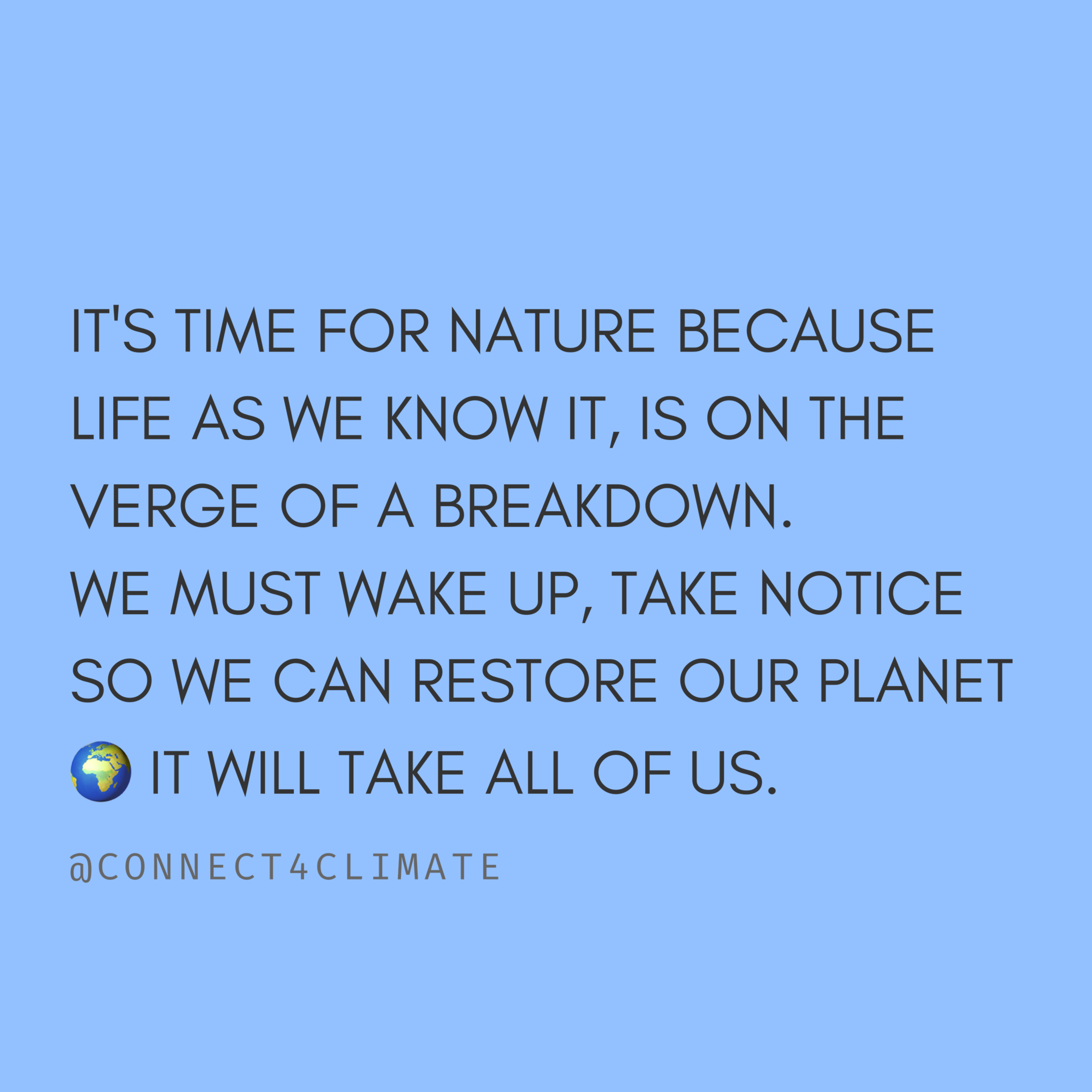 IT'S TIME FOR NATURE BECAUSE LIFE AS WE KNOW IT, IS ON THE VERGE OF A BREAKDOWN.
WE MUST WAKE UP, TAKE NOTICE SO WE CAN RESTORE OUR PLANET 🌍 IT WILL TAKE ALL OF US.

@CONNECT4CLIMATE